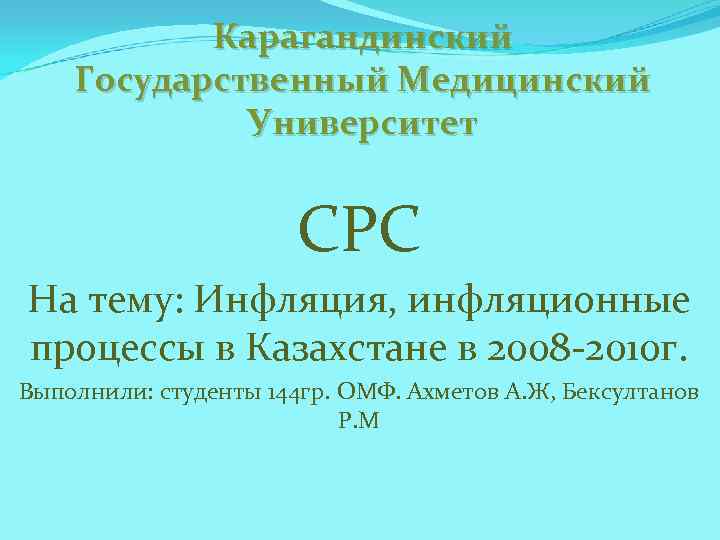 Карагандинский Государственный Медицинский Университет

СРС

На тему: Инфляция, инфляционные процессы в Казахстане в 2008-2010г.

Выполнили: студенты 144гр. ОМФ. Ахметов А.Ж, Бексултанов Р.М